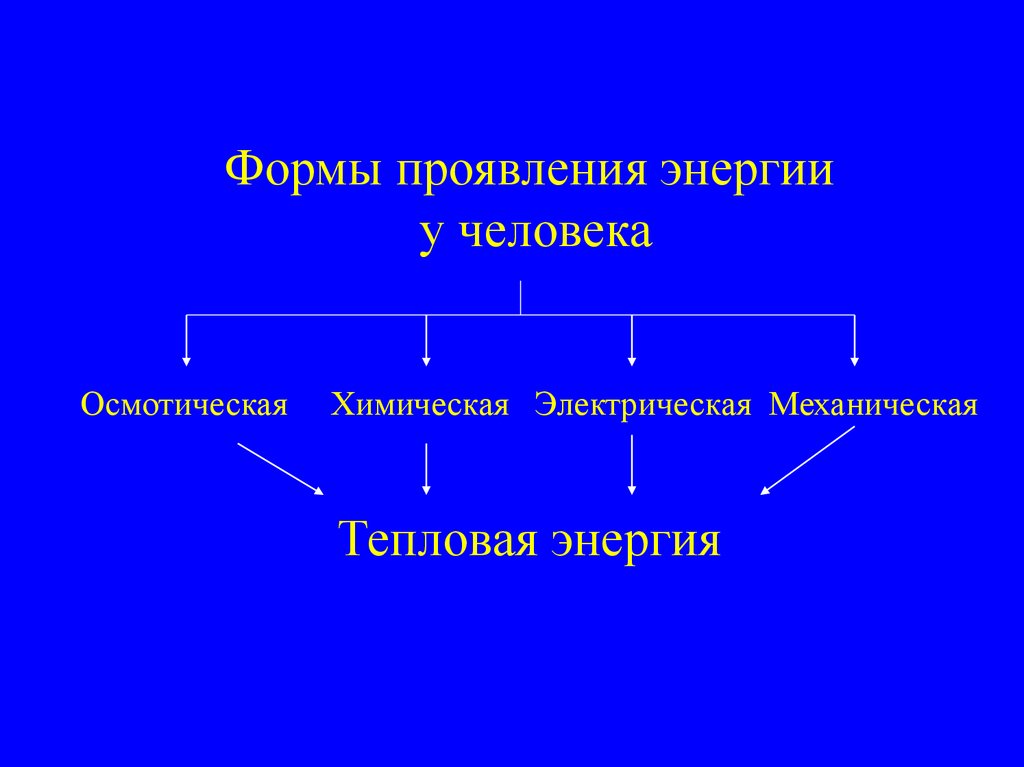 Формы проявления энергии у человека

Осмотическая

Химическая

Электрическая

Механическая

Тепловая энергия